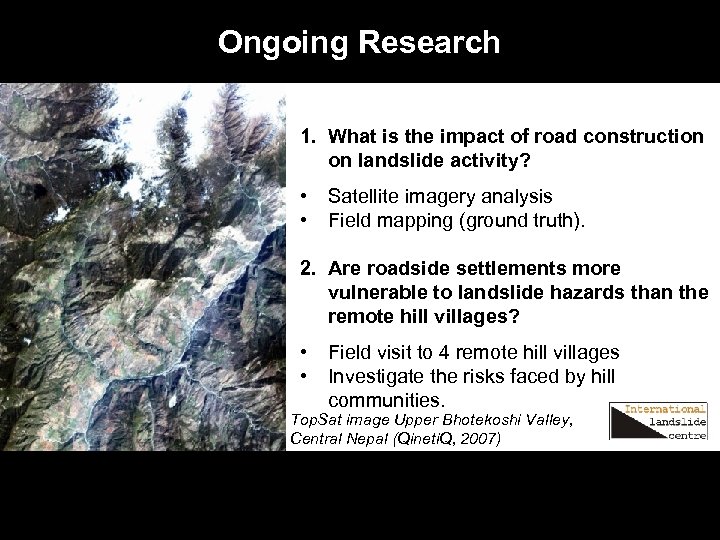 Ongoing Research

1. What is the impact of road construction on landslide activity?

• Satellite imagery analysis
• Field mapping (ground truth).

2. Are roadside settlements more vulnerable to landslide hazards than the remote hill villages?

• Field visit to 4 remote hill villages
• Investigate the risks faced by hill communities.

TopSat image Upper Bhotekoshi Valley, Central Nepal (QinetiQ, 2007)

International landslide centre